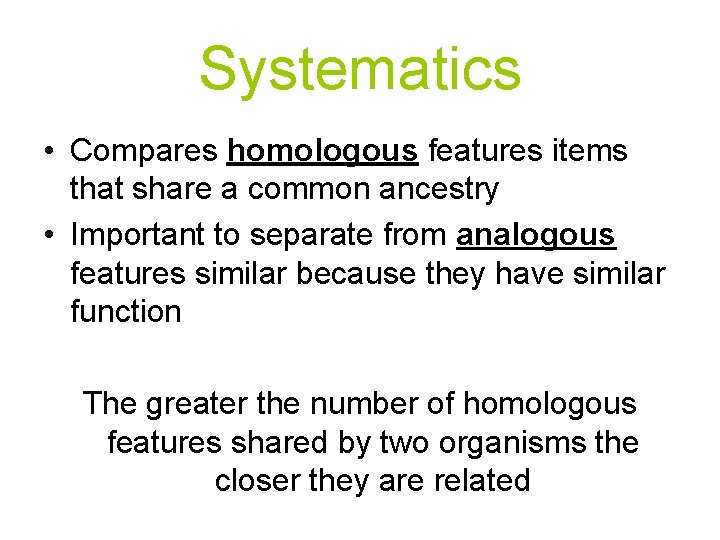 Systematics

• Compares homologous features items that share a common ancestry
• Important to separate from analogous features similar because they have similar function

The greater the number of homologous features shared by two organisms the closer they are related